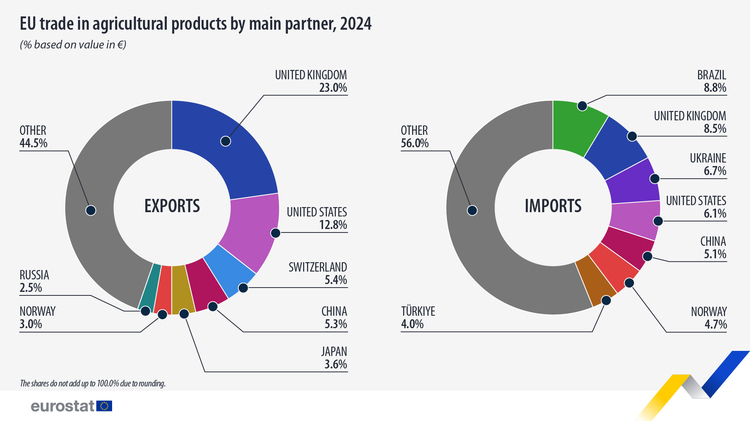 EU trade in agricultural products by main partner, 2024

(% based on value in €)

EXPORTS

UNITED KINGDOM
23.0%

UNITED STATES
12.8%

SWITZERLAND
5.4%

CHINA
5.3%

JAPAN
3.6%

NORWAY
3.0%

RUSSIA
2.5%

OTHER
44.5%

IMPORTS

BRAZIL
8.8%

UNITED KINGDOM
8.5%

UKRAINE
6.7%

UNITED STATES
6.1%

CHINA
5.1%

NORWAY
4.7%

TÜRKIYE
4.0%

OTHER
56.0%

The shares do not add up to 100.0% due to rounding.

eurostat